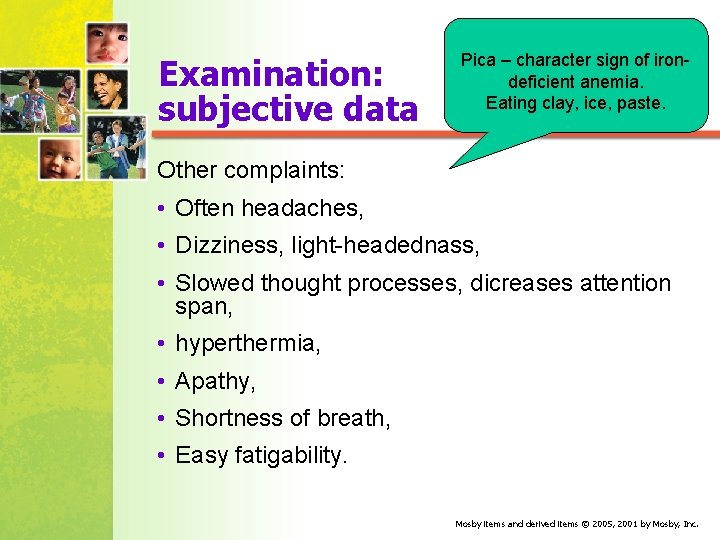 Examination: subjective data

Pica – character sign of iron-deficient anemia.
Eating clay, ice, paste.

Other complaints:

• Often headaches,
• Dizziness, light-headednass,
• Slowed thought processes, dicreases attention span,
• hyperthermia,
• Apathy,
• Shortness of breath,
• Easy fatigability.

Mosby items and derived items © 2005, 2001 by Mosby, Inc.